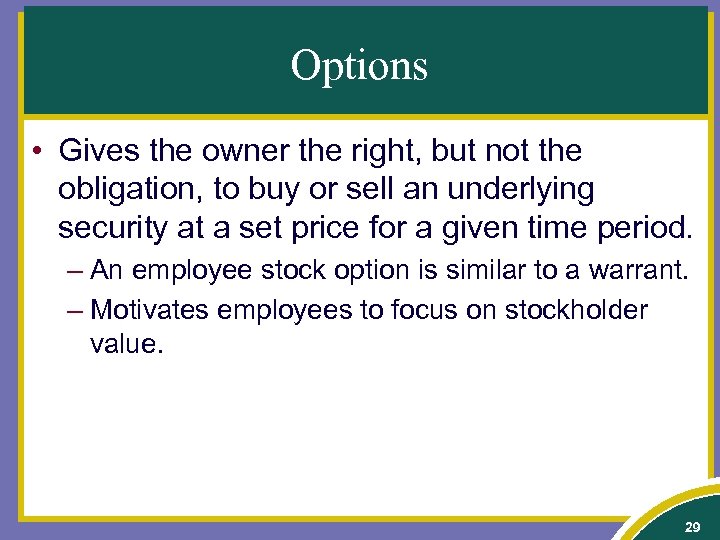 Options

• Gives the owner the right, but not the obligation, to buy or sell an underlying security at a set price for a given time period.
– An employee stock option is similar to a warrant.
– Motivates employees to focus on stockholder value.

29